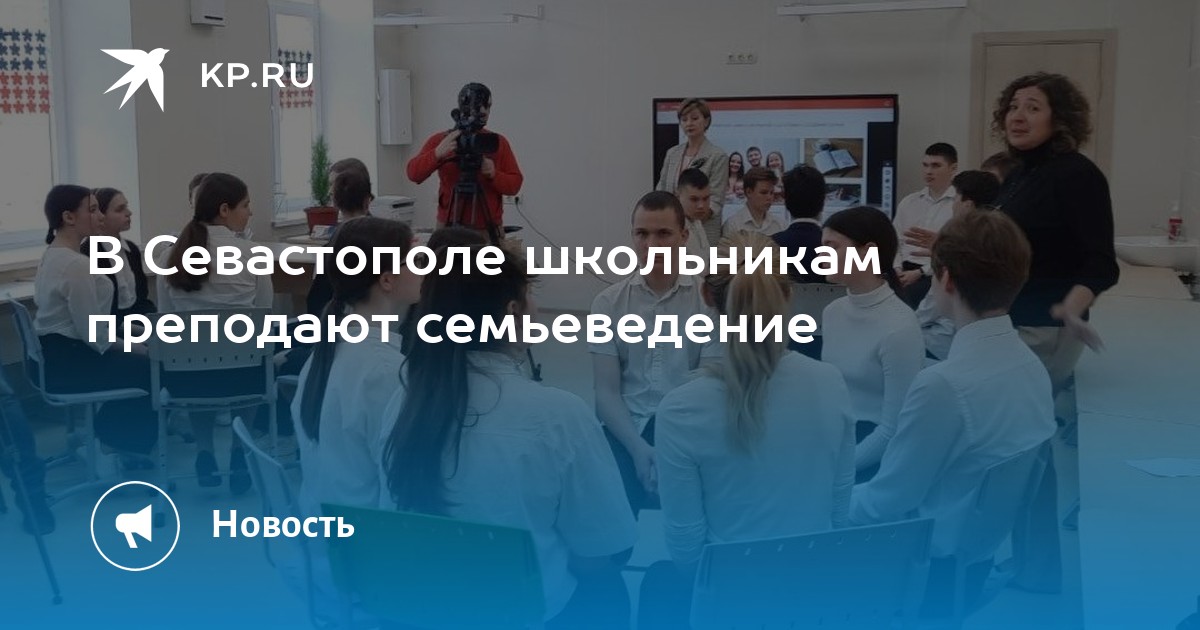 KP.RU

В Севастополе школьникам преподают семьеведение

Новость